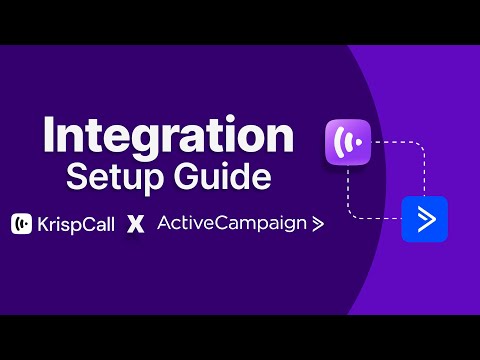 Integration
Setup Guide

KrispCall X ActiveCampaign >